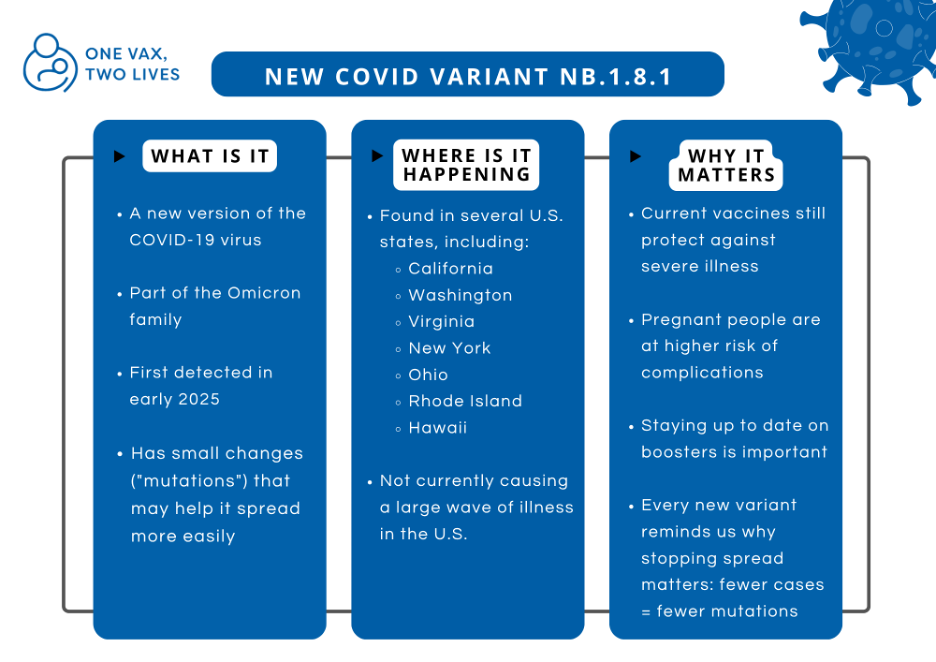 ONE VAX, TWO LIVES

NEW COVID VARIANT NB.1.8.1

WHAT IS IT

• A new version of the COVID-19 virus

• Part of the Omicron family

• First detected in early 2025

• Has small changes ("mutations") that may help it spread more easily

WHERE IS IT HAPPENING

• Found in several U.S. states, including:
◦ California
◦ Washington
◦ Virginia
◦ New York
◦ Ohio
◦ Rhode Island
◦ Hawaii

• Not currently causing a large wave of illness in the U.S.

WHY IT MATTERS

• Current vaccines still protect against severe illness

• Pregnant people are at higher risk of complications

• Staying up to date on boosters is important

• Every new variant reminds us why stopping spread matters: fewer cases = fewer mutations